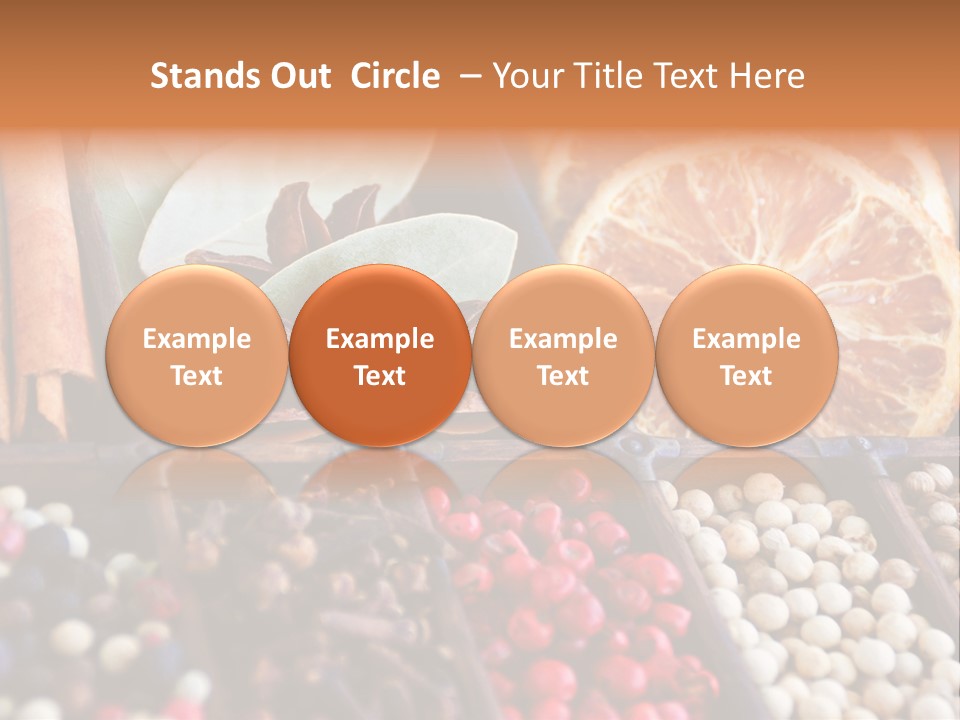 Stands Out Circle – Your Title Text Here

Example Text

Example Text

Example Text

Example Text